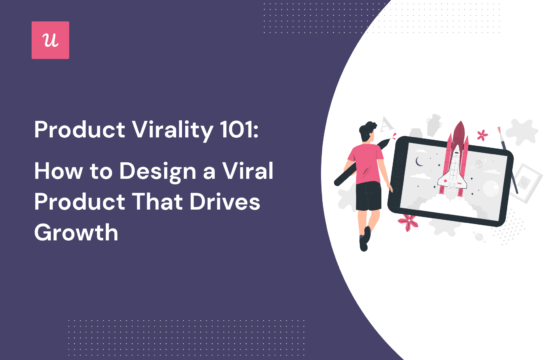 u

Product Virality 101:

How to Design a Viral Product That Drives Growth